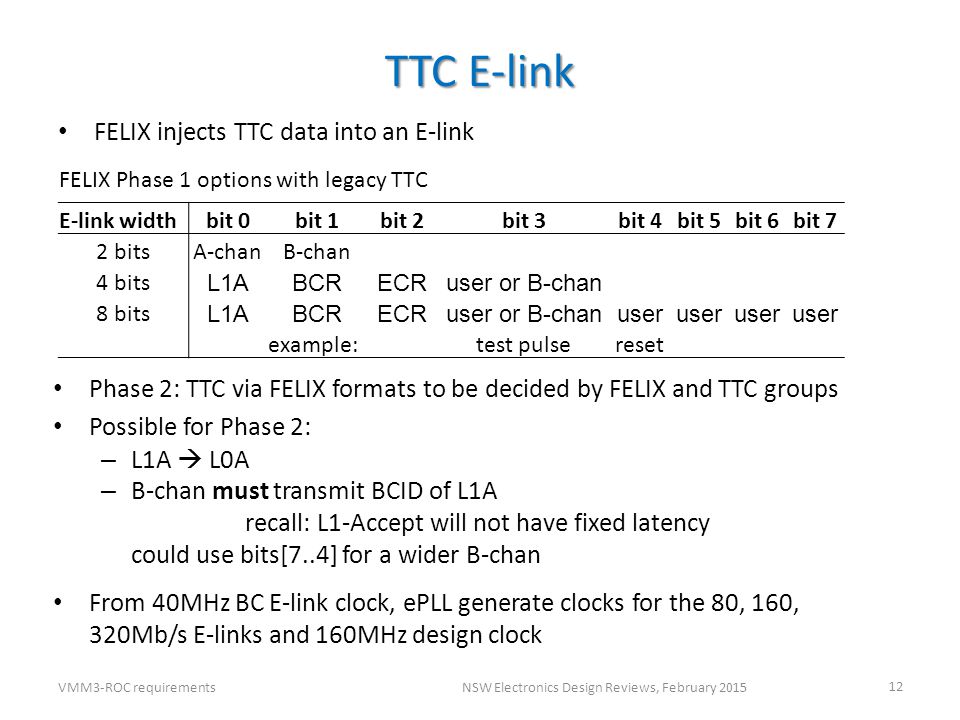 TTC E-link

• FELIX injects TTC data into an E-link

FELIX Phase 1 options with legacy TTC

| E-link width | bit 0 | bit 1 | bit 2 | bit 3 | bit 4 | bit 5 | bit 6 | bit 7 |
|---|---|---|---|---|---|---|---|---|
| 2 bits | A-chan | B-chan | | | | | | |
| 4 bits | L1A | BCR | ECR | user or B-chan | | | | |
| 8 bits | L1A | BCR | ECR | user or B-chan | user | user | user | user |
| | | example: | | test pulse | reset | | | |

• Phase 2: TTC via FELIX formats to be decided by FELIX and TTC groups

• Possible for Phase 2:
– L1A → L0A
– B-chan **must** transmit BCID of L1A
recall: L1-Accept will not have fixed latency
could use bits[7..4] for a wider B-chan

• From 40MHz BC E-link clock, ePLL generate clocks for the 80, 160, 320Mb/s E-links and 160MHz design clock

VMM3-ROC requirements NSW Electronics Design Reviews, February 2015 12